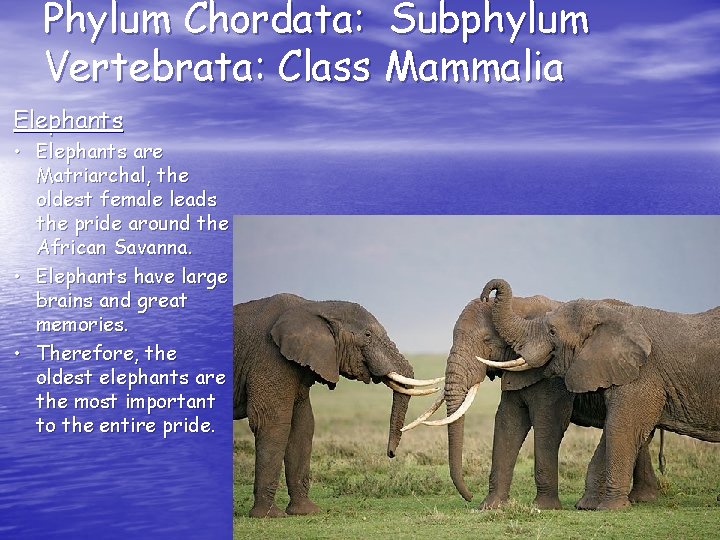 Phylum Chordata: Subphylum Vertebrata: Class Mammalia

Elephants

• Elephants are Matriarchal, the oldest female leads the pride around the African Savanna.
• Elephants have large brains and great memories.
• Therefore, the oldest elephants are the most important to the entire pride.